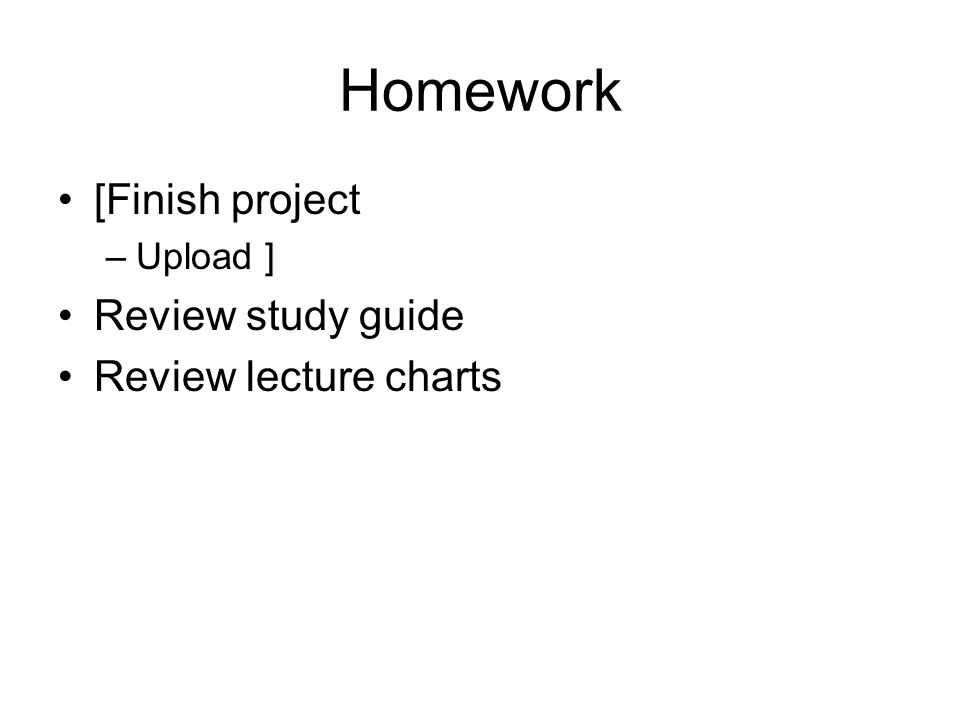 Homework

• [Finish project
  – Upload ]
• Review study guide
• Review lecture charts